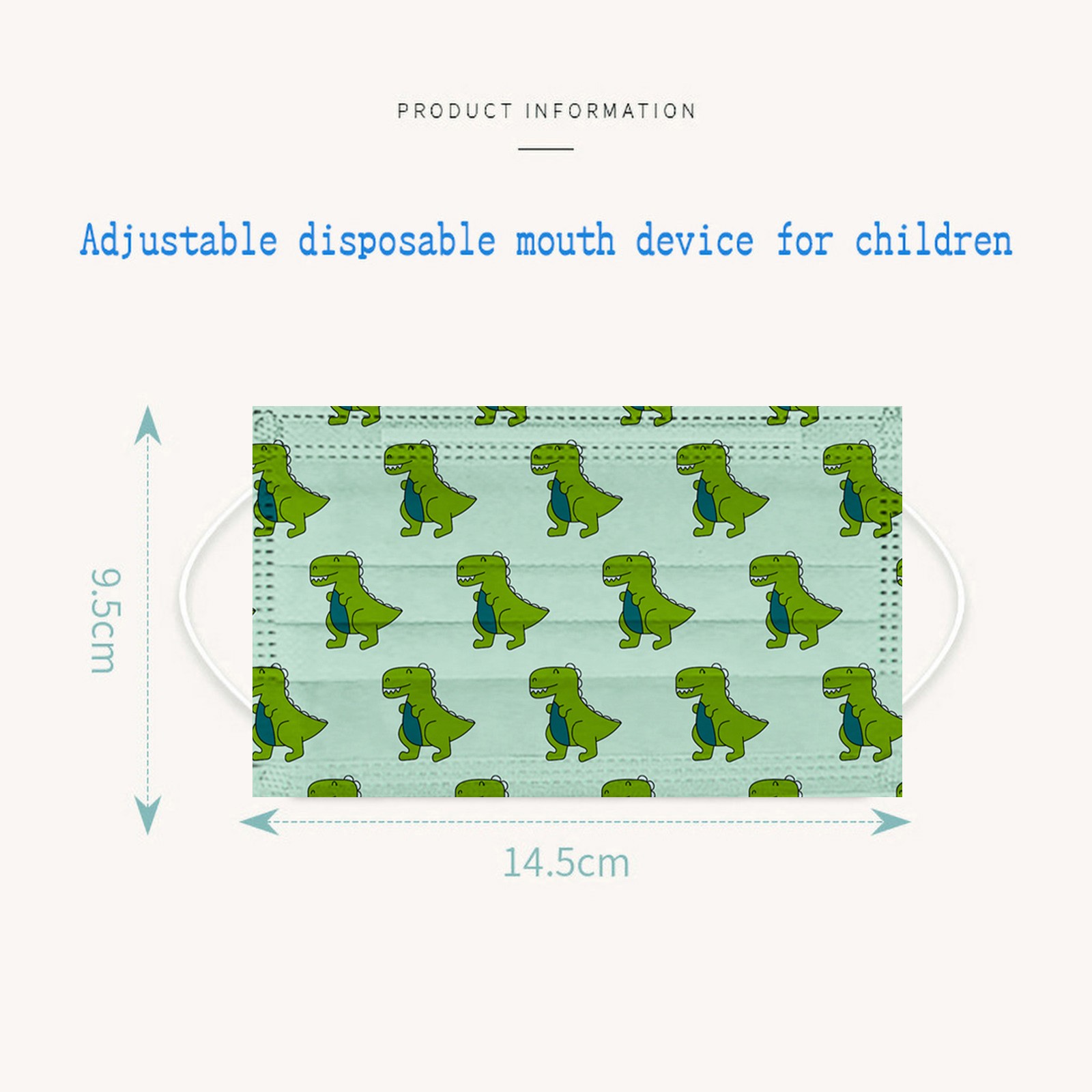 PRODUCT INFORMATION

Adjustable disposable mouth device for children

9.5cm

14.5cm